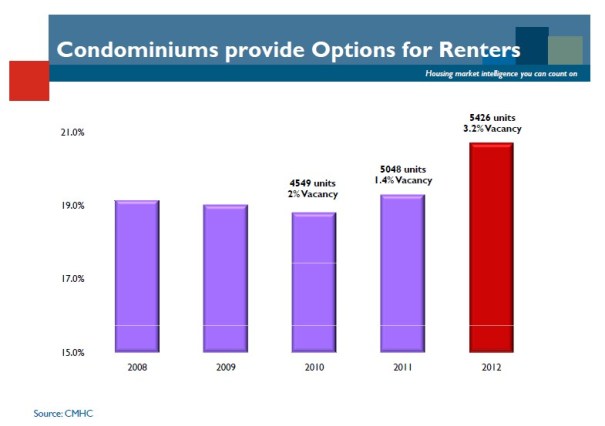 Condominiums provide Options for Renters

Housing market intelligence you can count on

21.0%
19.0%
17.0%
15.0%

4549 units
2% Vacancy

5048 units
1.4% Vacancy

5426 units
3.2% Vacancy

2008
2009
2010
2011
2012

Source: CMHC